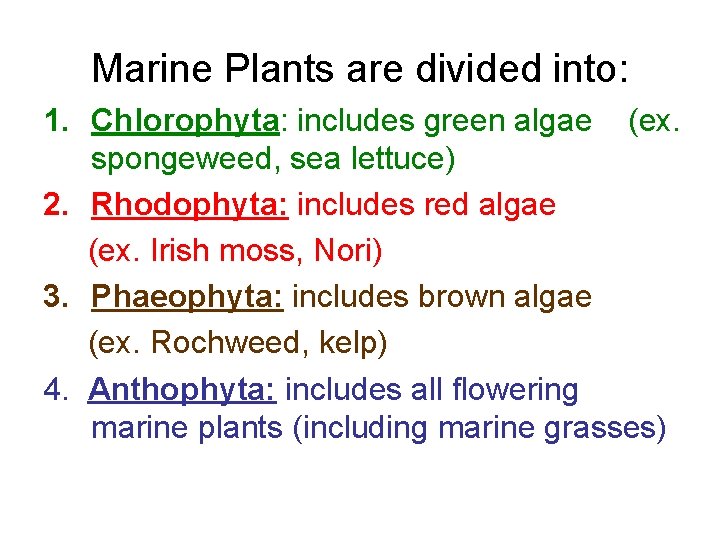 Marine Plants are divided into:

1. Chlorophyta: includes green algae (ex. spongeweed, sea lettuce)

2. Rhodophyta: includes red algae (ex. Irish moss, Nori)

3. Phaeophyta: includes brown algae (ex. Rochweed, kelp)

4. Anthophyta: includes all flowering marine plants (including marine grasses)